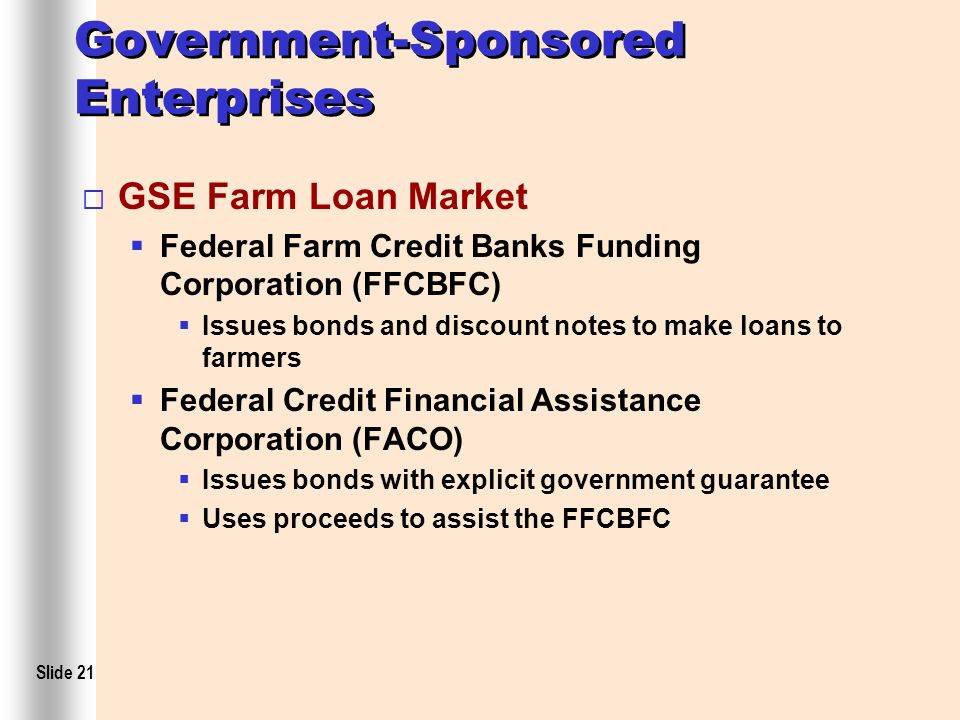 Government-Sponsored Enterprises

□ GSE Farm Loan Market

▪ Federal Farm Credit Banks Funding Corporation (FFCBFC)

▪ Issues bonds and discount notes to make loans to farmers

▪ Federal Credit Financial Assistance Corporation (FACO)

▪ Issues bonds with explicit government guarantee

▪ Uses proceeds to assist the FFCBFC

Slide 21